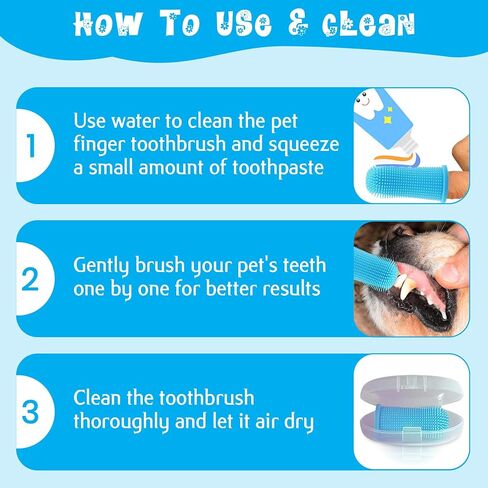 HOW TO USE & CLEAN

1

Use water to clean the pet finger toothbrush and squeeze a small amount of toothpaste

2

Gently brush your pet's teeth one by one for better results

3

Clean the toothbrush thoroughly and let it air dry